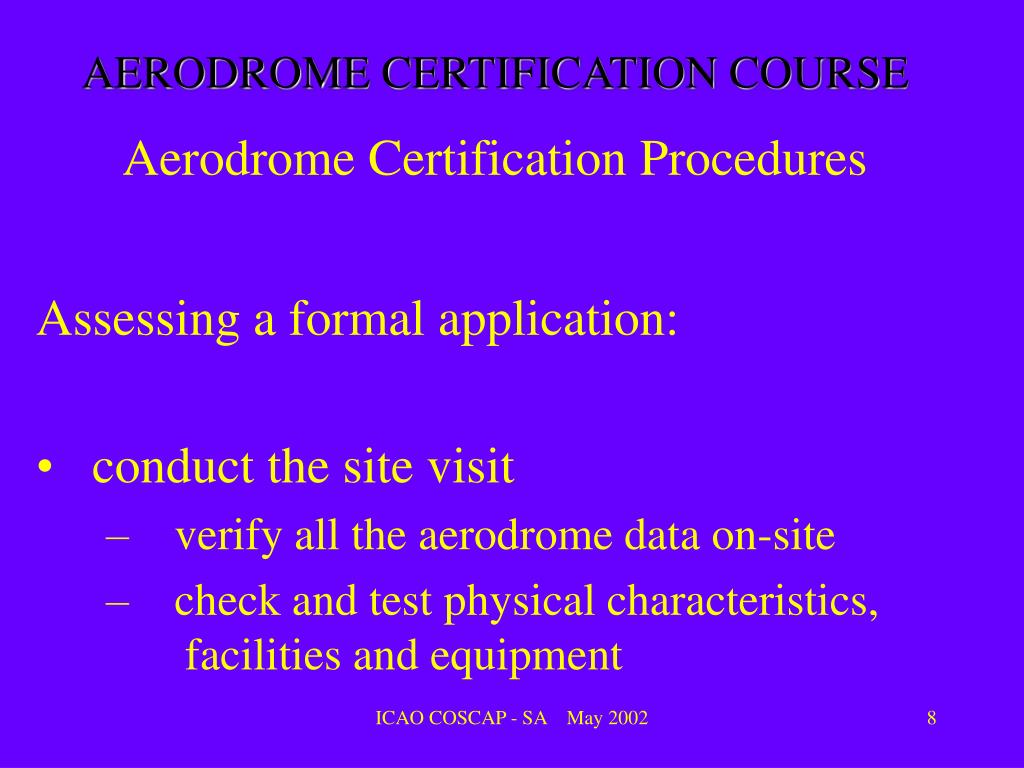 AERODROME CERTIFICATION COURSE

Aerodrome Certification Procedures

Assessing a formal application:

• conduct the site visit
– verify all the aerodrome data on-site
– check and test physical characteristics, facilities and equipment

ICAO COSCAP - SA May 2002

8